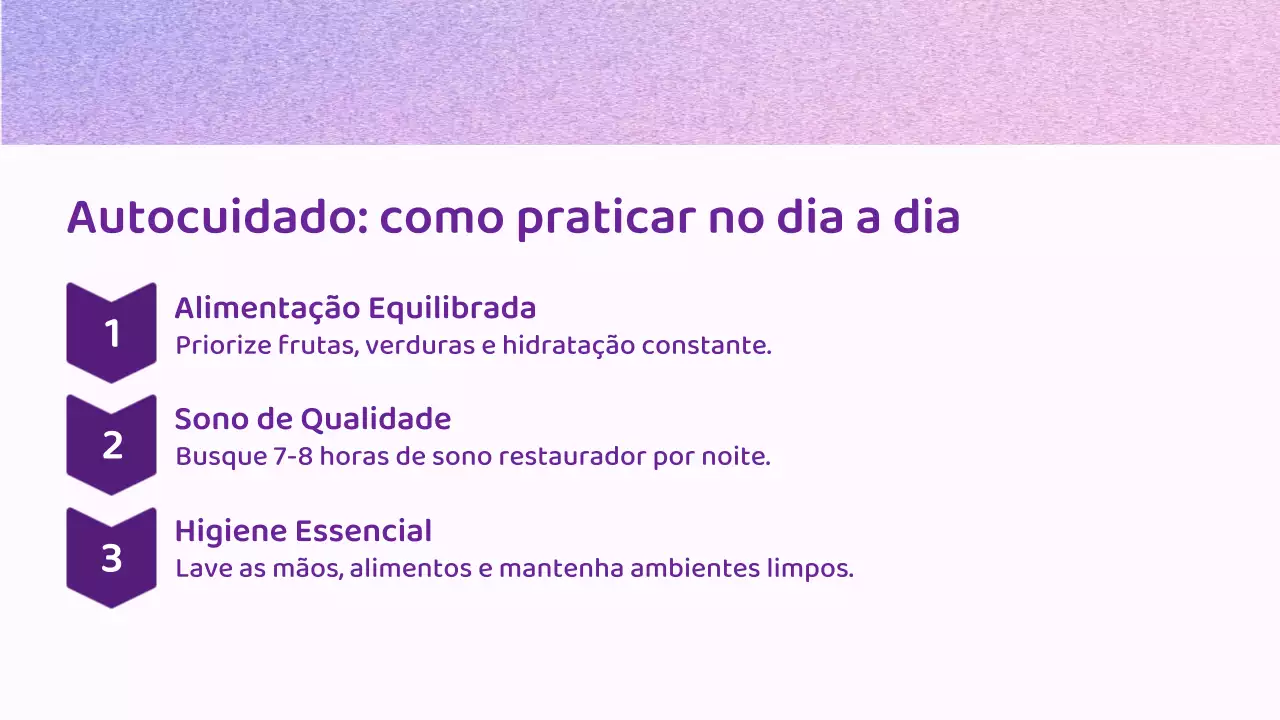 Autocuidado: como praticar no dia a dia

1

Alimentação Equilibrada

Priorize frutas, verduras e hidratação constante.

2

Sono de Qualidade

Busque 7-8 horas de sono restaurador por noite.

3

Higiene Essencial

Lave as mãos, alimentos e mantenha ambientes limpos.